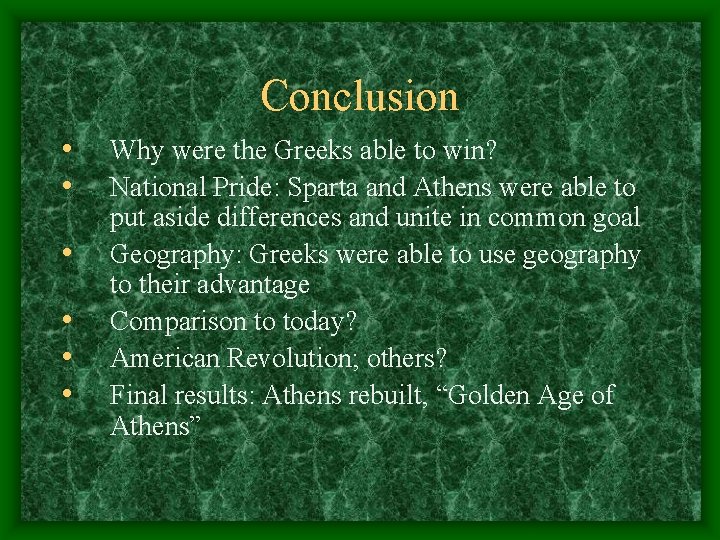 Conclusion

• Why were the Greeks able to win?
• National Pride: Sparta and Athens were able to put aside differences and unite in common goal
• Geography: Greeks were able to use geography to their advantage
• Comparison to today?
• American Revolution; others?
• Final results: Athens rebuilt, “Golden Age of Athens”